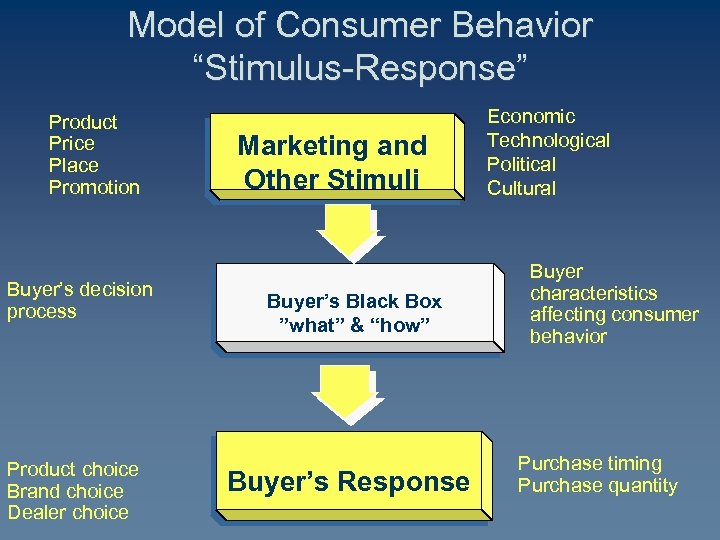 Model of Consumer Behavior
“Stimulus-Response”

Product
Price
Place
Promotion

Marketing and Other Stimuli

Economic
Technological
Political
Cultural

Buyer’s decision process

Buyer’s Black Box
”what” & “how”

Buyer characteristics affecting consumer behavior

Product choice
Brand choice
Dealer choice

Buyer’s Response

Purchase timing
Purchase quantity